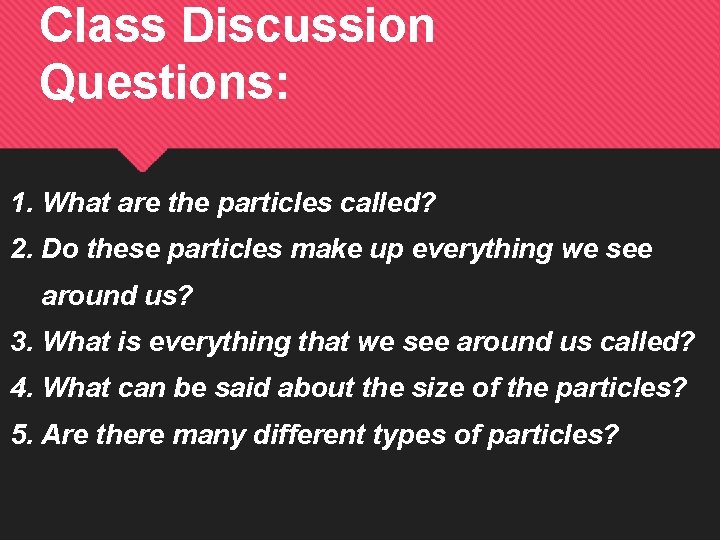 Class Discussion Questions:

1. What are the particles called?
2. Do these particles make up everything we see around us?
3. What is everything that we see around us called?
4. What can be said about the size of the particles?
5. Are there many different types of particles?